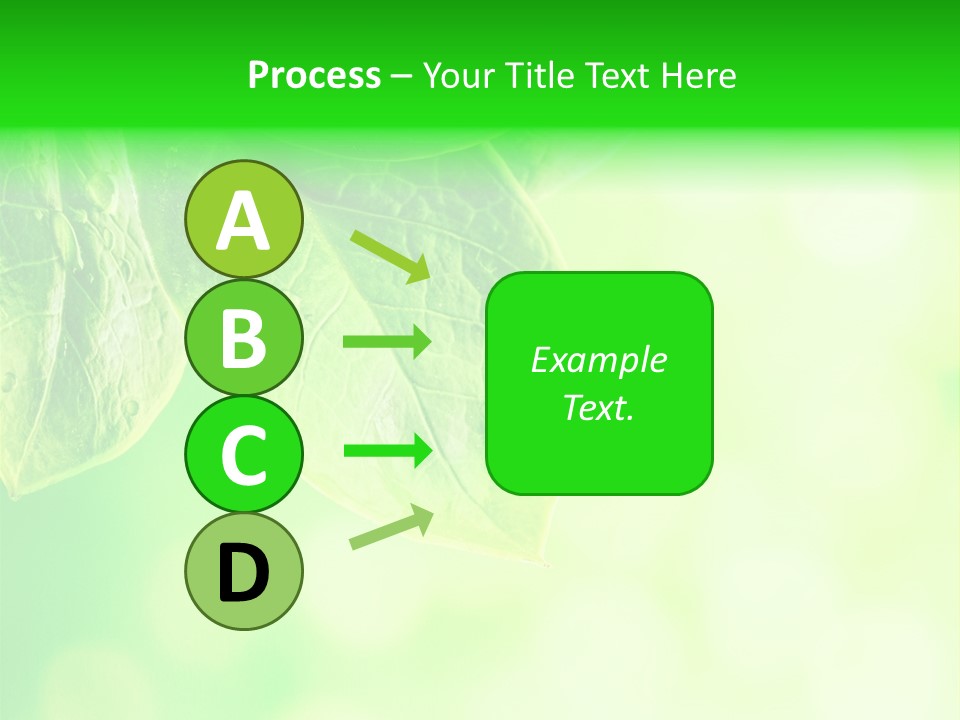 Process – Your Title Text Here

A
B
C
D

Example Text.